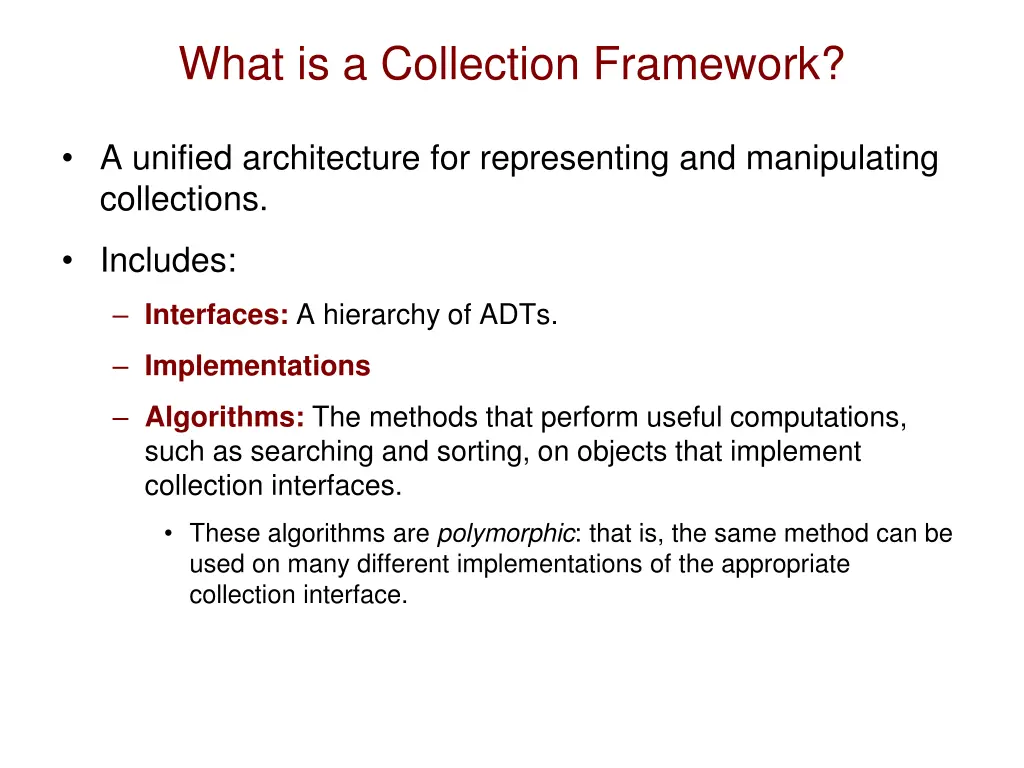 What is a Collection Framework?

• A unified architecture for representing and manipulating collections.

• Includes:

– Interfaces: A hierarchy of ADTs.

– Implementations

– Algorithms: The methods that perform useful computations, such as searching and sorting, on objects that implement collection interfaces.

• These algorithms are polymorphic: that is, the same method can be used on many different implementations of the appropriate collection interface.